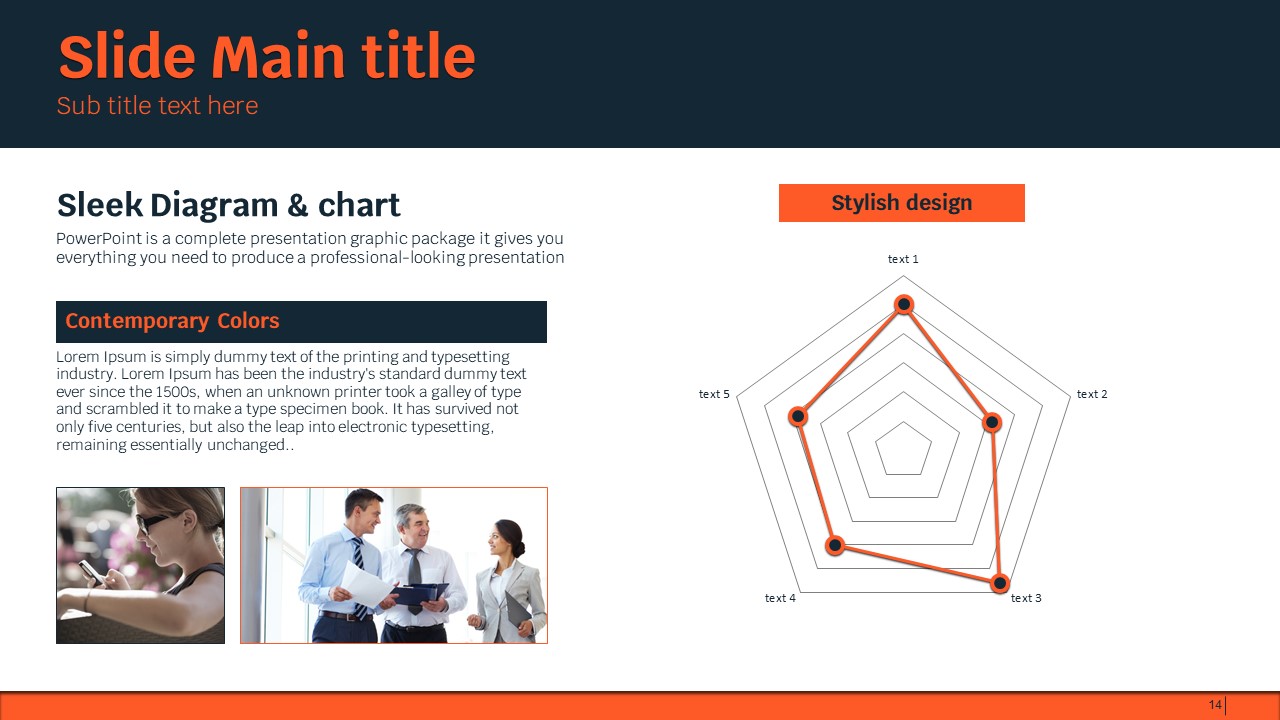 Slide Main title
Sub title text here

Sleek Diagram & chart
PowerPoint is a complete presentation graphic package it gives you everything you need to produce a professional-looking presentation

Contemporary Colors
Lorem Ipsum is simply dummy text of the printing and typesetting industry. Lorem Ipsum has been the industry's standard dummy text ever since the 1500s, when an unknown printer took a galley of type and scrambled it to make a type specimen book. It has survived not only five centuries, but also the leap into electronic typesetting, remaining essentially unchanged..

Stylish design

text 1
text 2
text 3
text 4
text 5

14